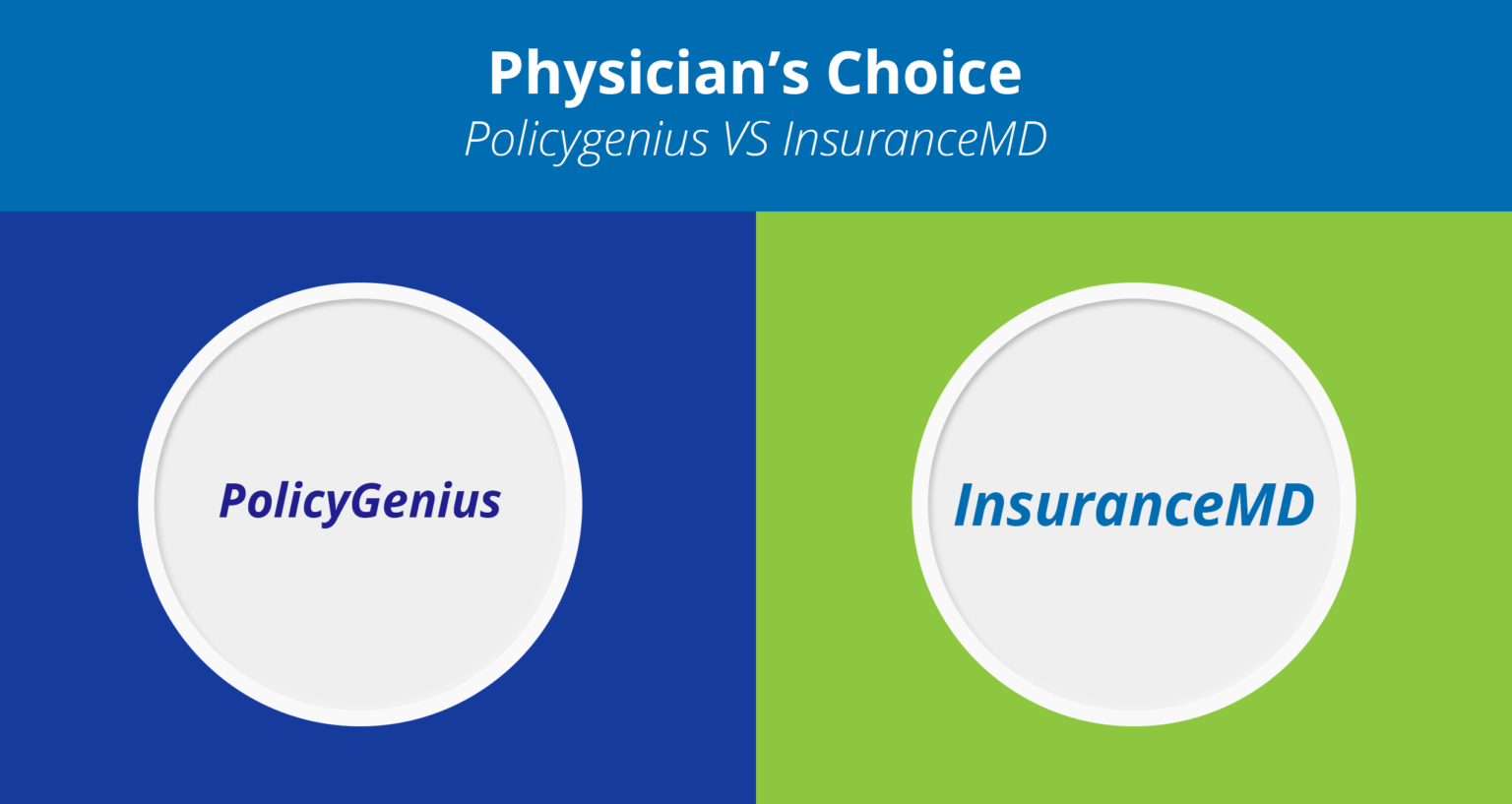 Physician’s Choice
Policygenius VS InsuranceMD

PolicyGenius

InsuranceMD